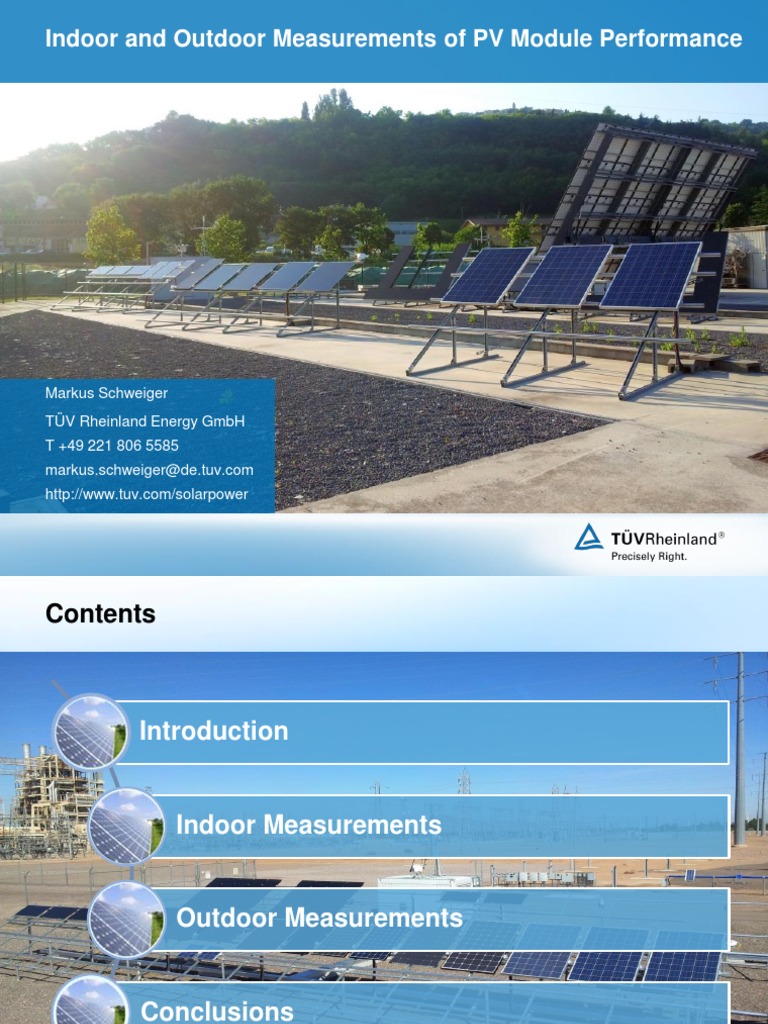 Indoor and Outdoor Measurements of PV Module Performance

Markus Schweiger
TÜV Rheinland Energy GmbH
T +49 221 806 5585
markus.schweiger@de.tuv.com
http://www.tuv.com/solarpower

TÜVRheinland®
Precisely Right.

Contents

Introduction

Indoor Measurements

Outdoor Measurements

Conclusions